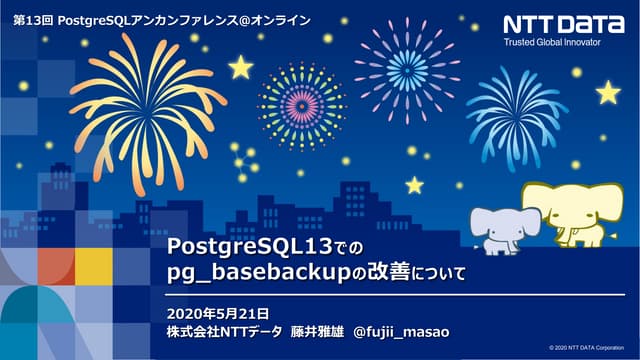 第13回 PostgreSQLアンカンファレンス@オンライン

NTT DATA
Trusted Global Innovator

PostgreSQL13での
pg_basebackupの改善について

2020年5月21日
株式会社NTTデータ 藤井雅雄 @fujii_masao

© 2020 NTT DATA Corporation